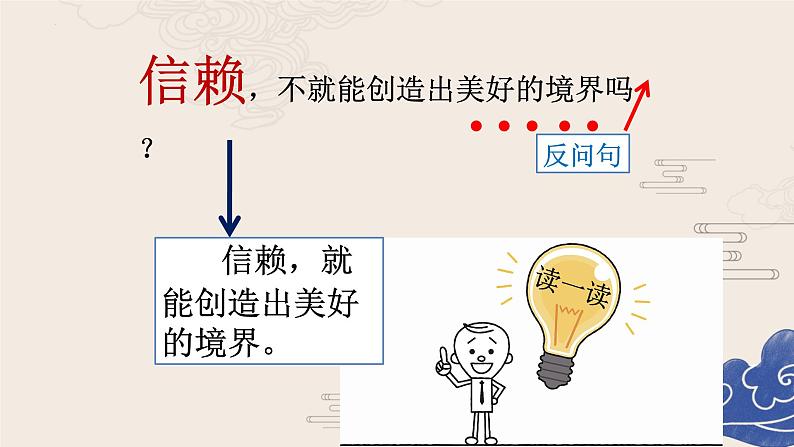 信赖，不就能创造出美好的境界吗？

反问句

信赖，就能创造出美好的境界。

读一读